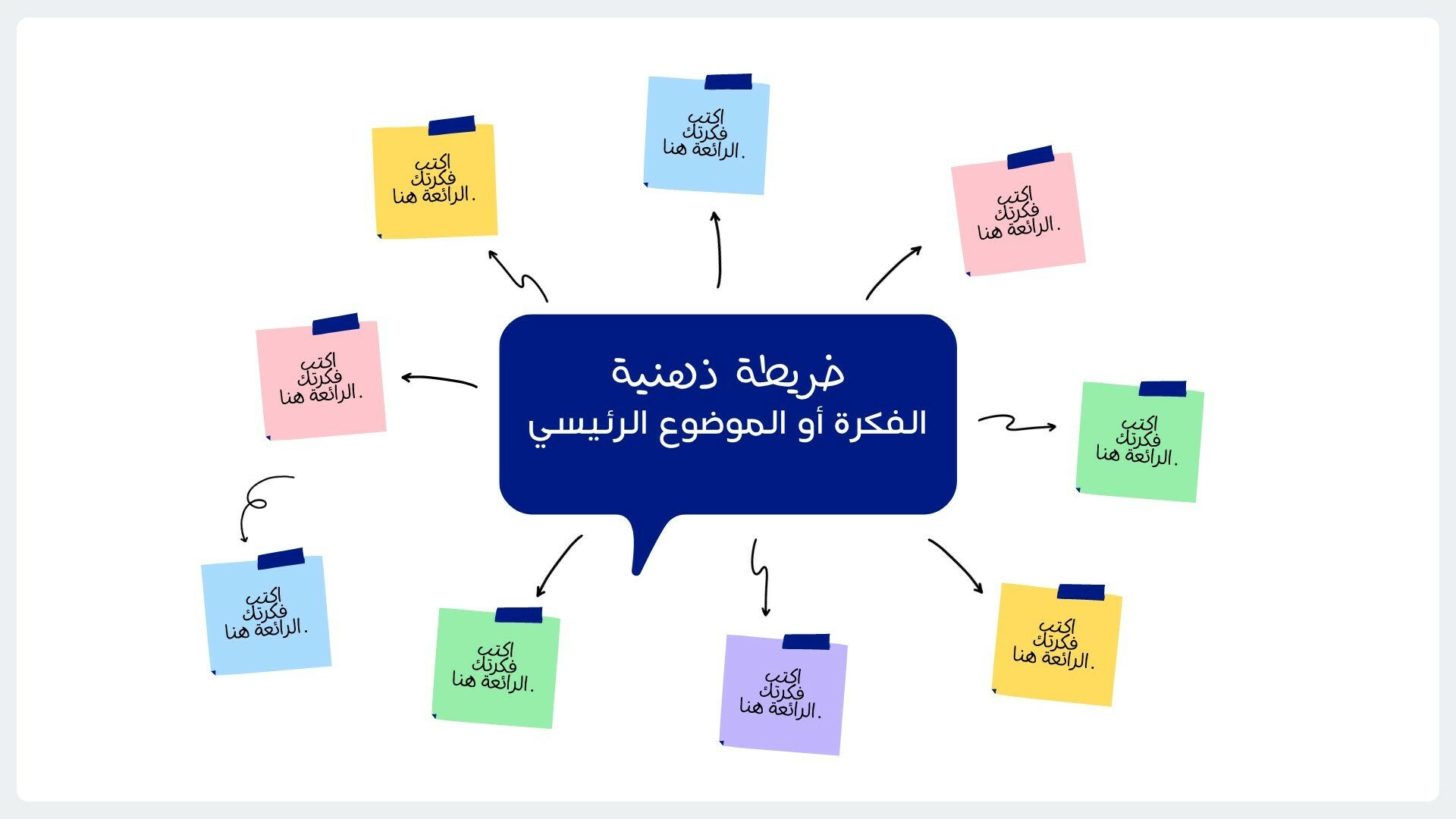 خريطة ذهنية
الفكرة أو الموضوع الرئيسي

اكتب فكرتك الرائعة هنا.

اكتب فكرتك الرائعة هنا.

اكتب فكرتك الرائعة هنا.

اكتب فكرتك الرائعة هنا.

اكتب فكرتك الرائعة هنا.

اكتب فكرتك الرائعة هنا.

اكتب فكرتك الرائعة هنا.

اكتب فكرتك الرائعة هنا.

اكتب فكرتك الرائعة هنا.